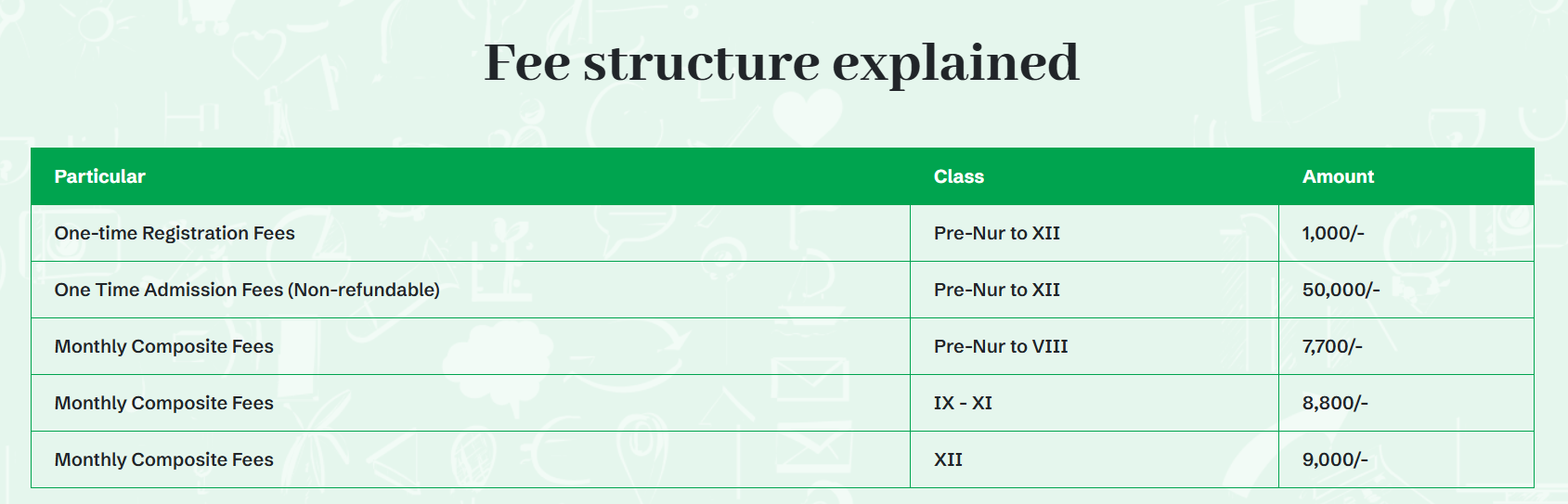 Fee structure explained

| Particular | Class | Amount |
|---|---|---|
| One-time Registration Fees | Pre-Nur to XII | 1,000/- |
| One Time Admission Fees (Non-refundable) | Pre-Nur to XII | 50,000/- |
| Monthly Composite Fees | Pre-Nur to VIII | 7,700/- |
| Monthly Composite Fees | IX - XI | 8,800/- |
| Monthly Composite Fees | XII | 9,000/- |